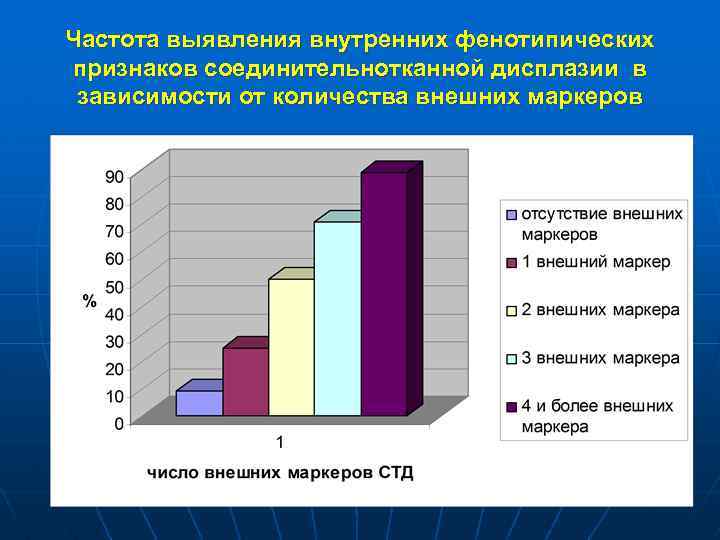 Частота выявления внутренних фенотипических признаков соединительнотканной дисплазии в зависимости от количества внешних маркеров

90
80
70
60
50
40
30
20
10
0

%

1

число внешних маркеров СТД

отсутствие внешних маркеров
1 внешний маркер
2 внешних маркера
3 внешних маркера
4 и более внешних маркера